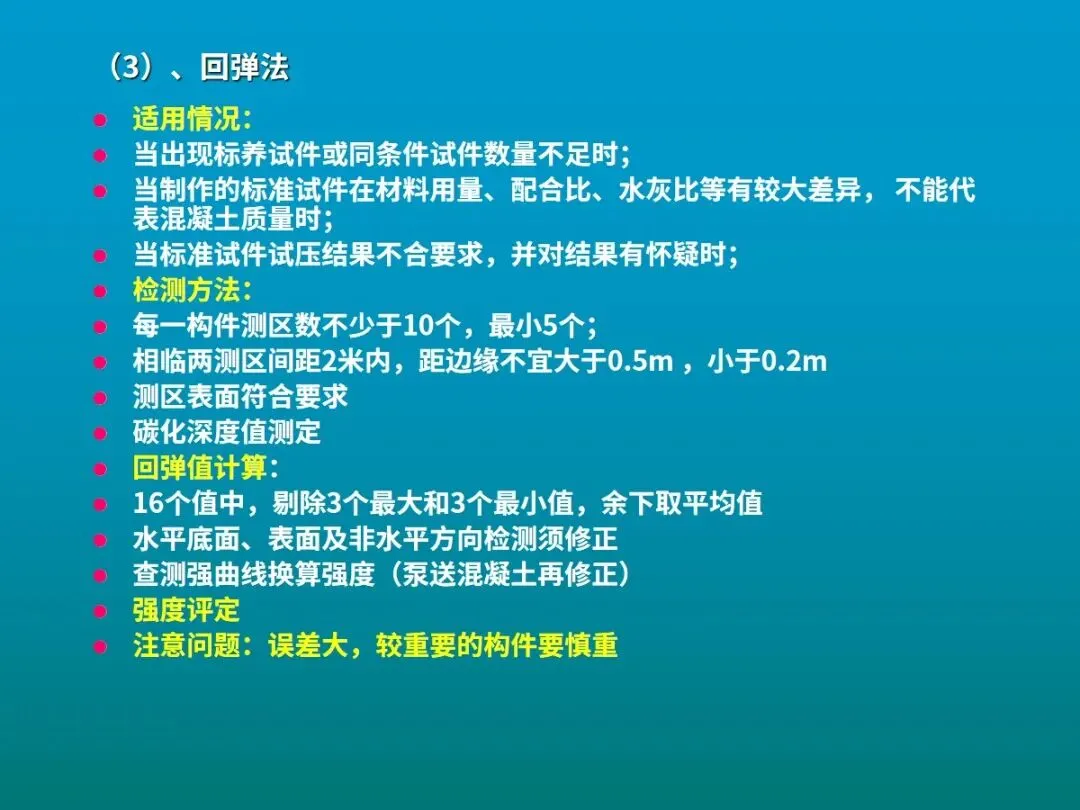 （3）、回弹法

- 适用情况：
- 当出现标养试件或同条件试件数量不足时；
- 当制作的标准试件在材料用量、配合比、水灰比等有较大差异， 不能代表混凝土质量时；
- 当标准试件试压结果不合要求，并对结果有怀疑时；
- 检测方法：
- 每一构件测区数不少于10个，最小5个；
- 相临两测区间距2米内，距边缘不宜大于0.5m ，小于0.2m
- 测区表面符合要求
- 碳化深度值测定
- 回弹值计算：
- 16个值中，剔除3个最大和3个最小值，余下取平均值
- 水平底面、表面及非水平方向检测须修正
- 查测强曲线换算强度（泵送混凝土再修正）
- 强度评定
- 注意问题：误差大，较重要的构件要慎重